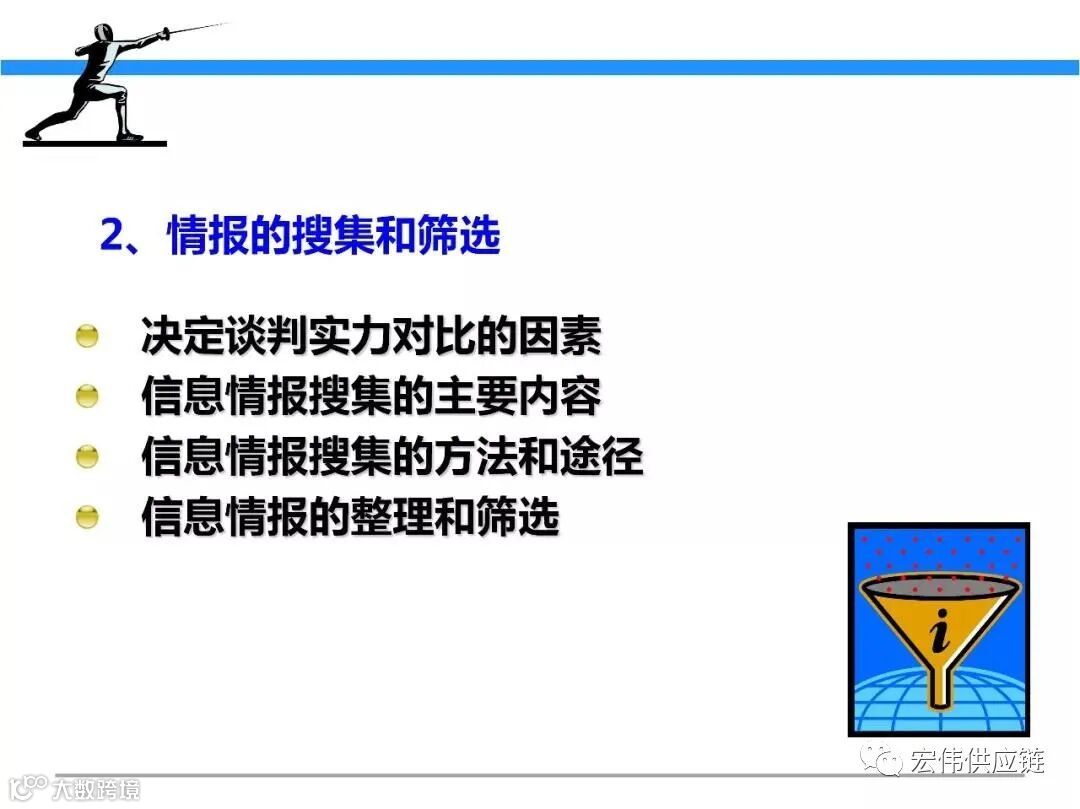 2、情报的搜集和筛选

决定谈判实力对比的因素
信息情报搜集的主要内容
信息情报搜集的方法和途径
信息情报的整理和筛选

i

宏伟供应链

大数跨境